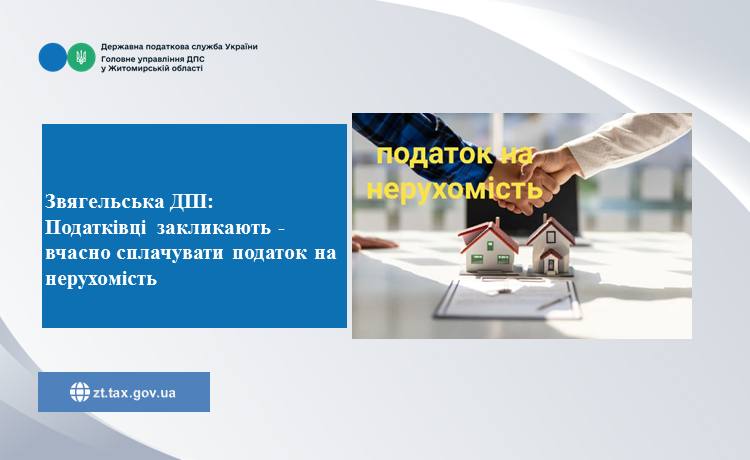 Державна податкова служба України
Головне управління ДПС у Житомирській області

Звягельська ДПІ:
Податківці закликають - вчасно сплачувати податок на нерухомість

податок на нерухомість

zt.tax.gov.ua